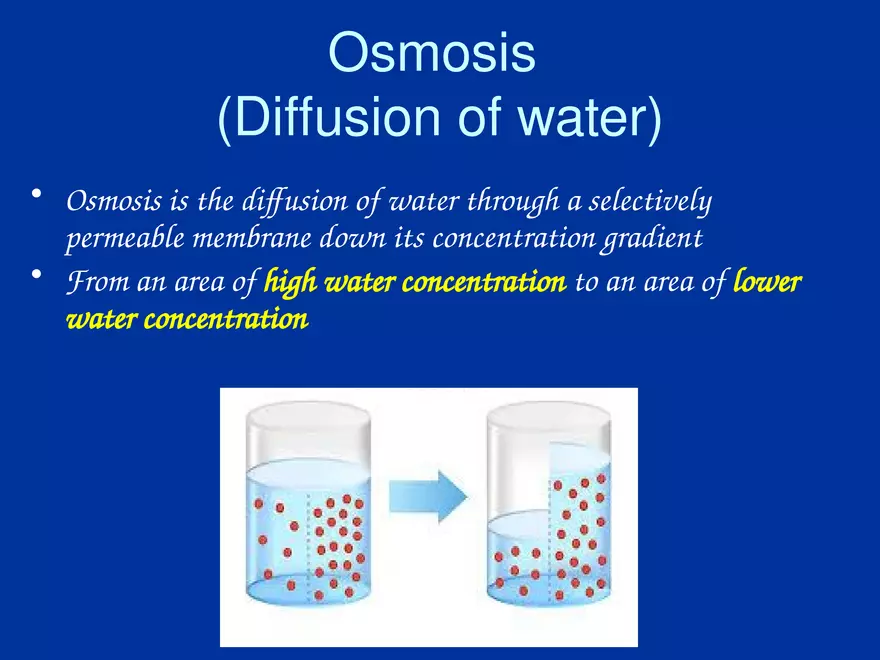 Osmosis
(Diffusion of water)

• Osmosis is the diffusion of water through a selectively permeable membrane down its concentration gradient

• From an area of high water concentration to an area of lower water concentration